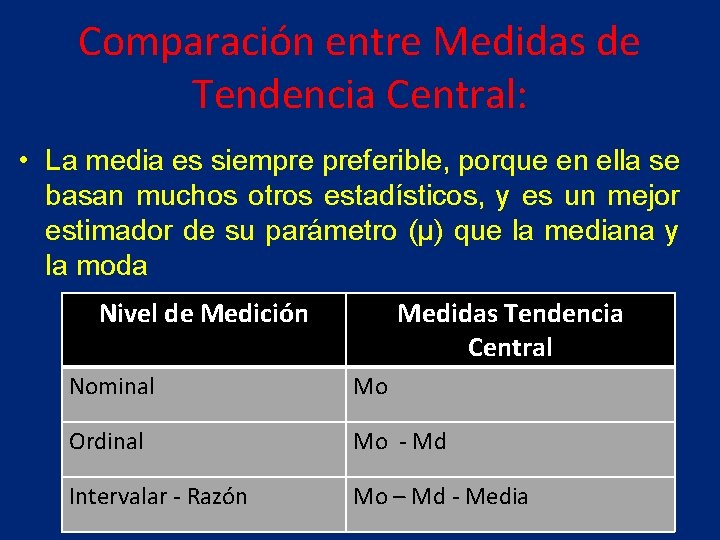 Comparación entre Medidas de Tendencia Central:

• La media es siempre preferible, porque en ella se basan muchos otros estadísticos, y es un mejor estimador de su parámetro (μ) que la mediana y la moda

| Nivel de Medición | Medidas Tendencia Central |
|---|---|
| Nominal | Mo |
| Ordinal | Mo - Md |
| Intervalar - Razón | Mo – Md - Media |